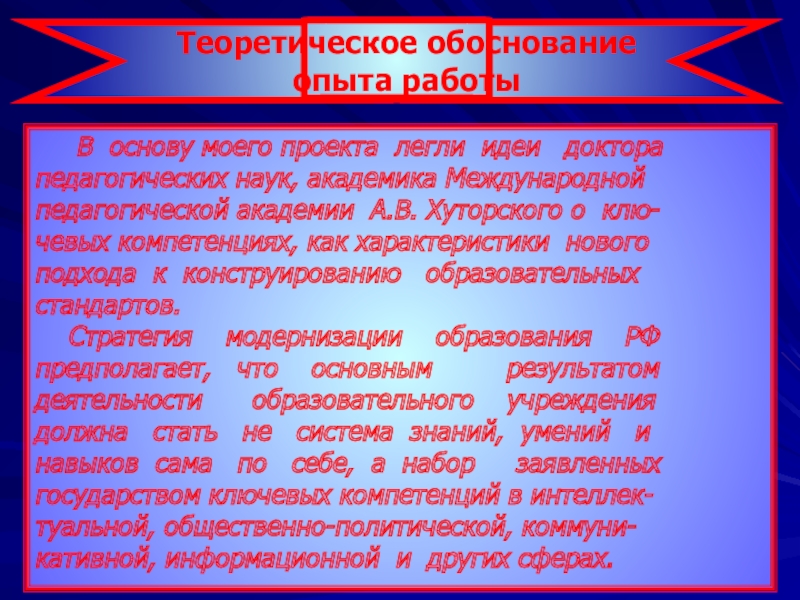 Теоретическое обоснование опыта работы

В основу моего проекта легли идеи доктора педагогических наук, академика Международной педагогической академии А.В. Хуторского о ключевых компетенциях, как характеристики нового подхода к конструированию образовательных стандартов.

Стратегия модернизации образования РФ предполагает, что основным результатом деятельности образовательного учреждения должна стать не система знаний, умений и навыков сама по себе, а набор заявленных государством ключевых компетенций в интеллектуальной, общественно-политической, коммуникативной, информационной и других сферах.